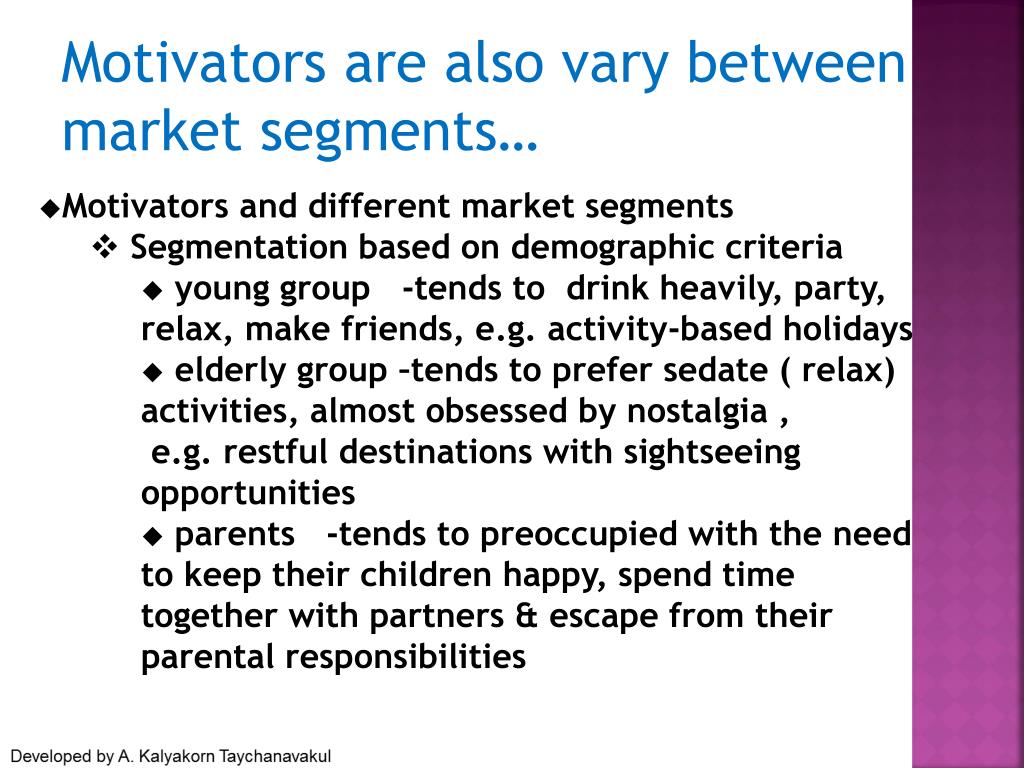 Motivators are also vary between market segments…

◆Motivators and different market segments

❖ Segmentation based on demographic criteria

◆ young group -tends to drink heavily, party, relax, make friends, e.g. activity-based holidays

◆ elderly group –tends to prefer sedate ( relax) activities, almost obsessed by nostalgia , e.g. restful destinations with sightseeing opportunities

◆ parents -tends to preoccupied with the need to keep their children happy, spend time together with partners & escape from their parental responsibilities

Developed by A. Kalyakorn Taychanavakul